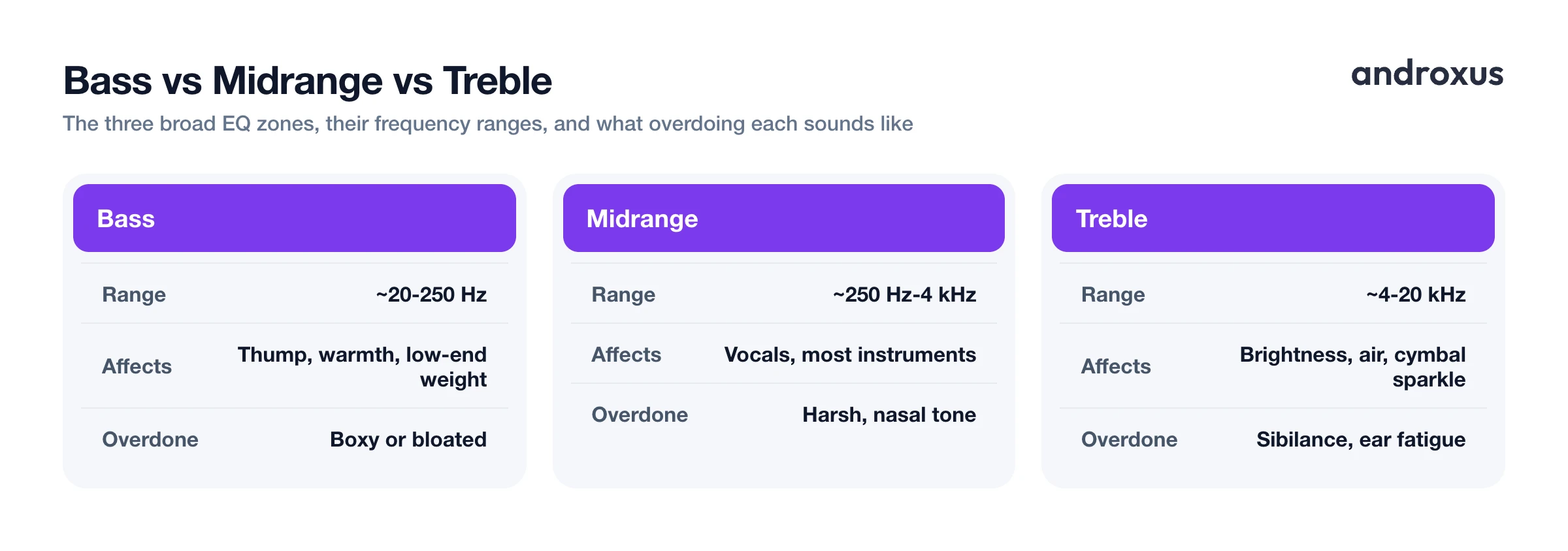 Bass vs Midrange vs Treble

androxus

The three broad EQ zones, their frequency ranges, and what overdoing each sounds like

Bass

| Range | ~20-250 Hz |
|---|---|
| Affects | Thump, warmth, low-end weight |
| Overdone | Boxy or bloated |

Midrange

| Range | ~250 Hz-4 kHz |
|---|---|
| Affects | Vocals, most instruments |
| Overdone | Harsh, nasal tone |

Treble

| Range | ~4-20 kHz |
|---|---|
| Affects | Brightness, air, cymbal sparkle |
| Overdone | Sibilance, ear fatigue |